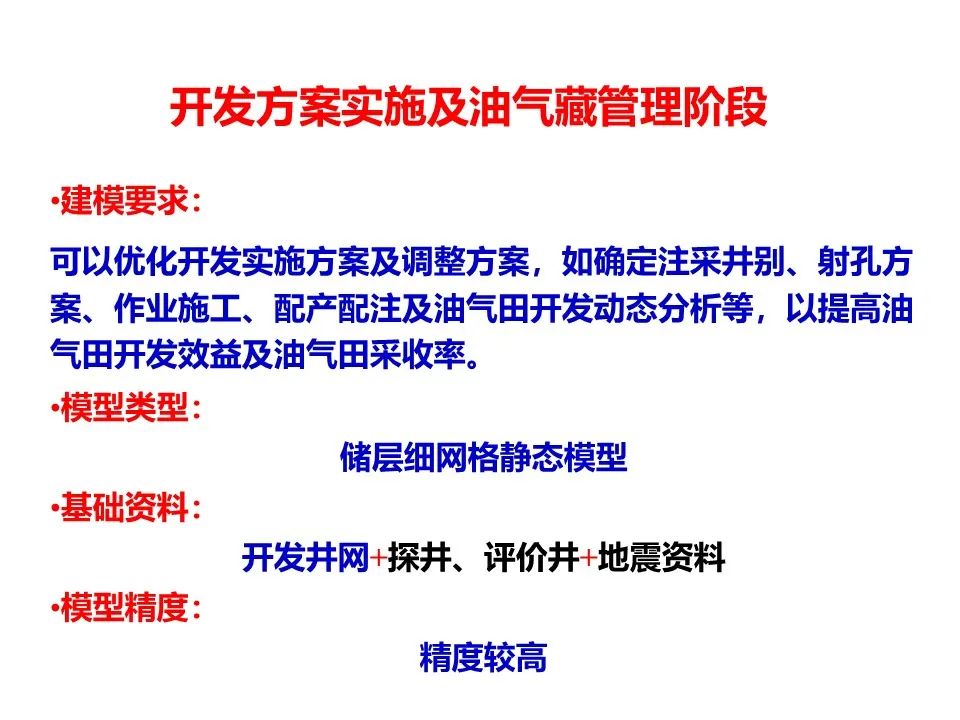 开发方案实施及油气藏管理阶段

•建模要求：

可以优化开发实施方案及调整方案，如确定注采井别、射孔方案、作业施工、配产配注及油气田开发动态分析等，以提高油气田开发效益及油气田采收率。

•模型类型：

储层细网格静态模型

•基础资料：

开发井网+探井、评价井+地震资料

•模型精度：

精度较高